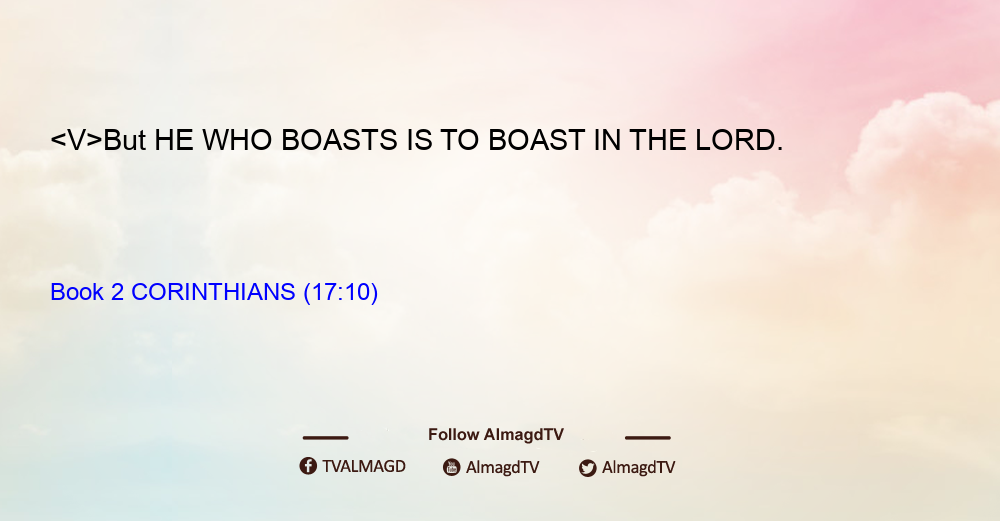 <V>But HE WHO BOASTS IS TO BOAST IN THE LORD.

Book 2 CORINTHIANS (17:10)

Follow AlmagdTV

TVALMAGD AlmagdTV AlmagdTV